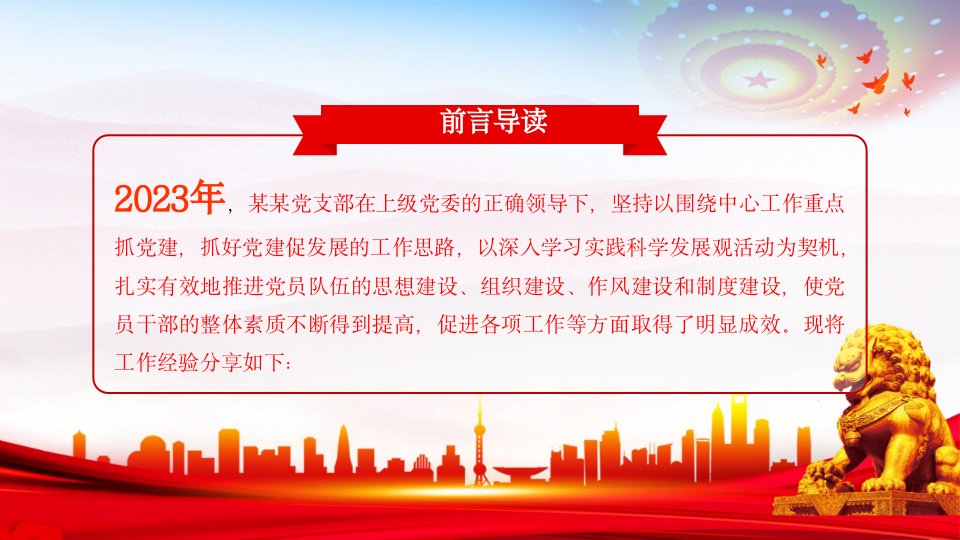 前言导读

2023年，某某党支部在上级党委的正确领导下，坚持以围绕中心工作重点抓党建，抓好党建促发展的工作思路，以深入学习实践科学发展观活动为契机，扎实有效地推进党员队伍的思想建设、组织建设、作风建设和制度建设，使党员干部的整体素质不断得到提高，促进各项工作等方面取得了明显成效。现将工作经验分享如下：